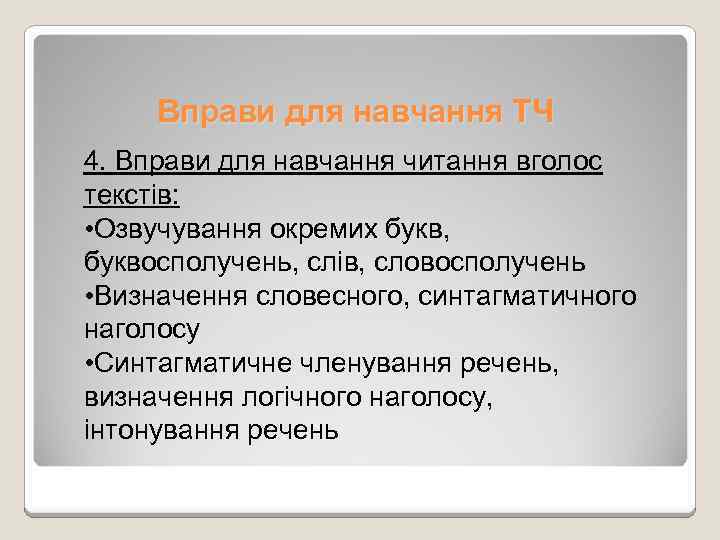 Вправи для навчання ТЧ

4. Вправи для навчання читання вголос текстів:
•Озвучування окремих букв, буквосполучень, слів, словосполучень
•Визначення словесного, синтагматичного наголосу
•Синтагматичне членування речень, визначення логічного наголосу, інтонування речень